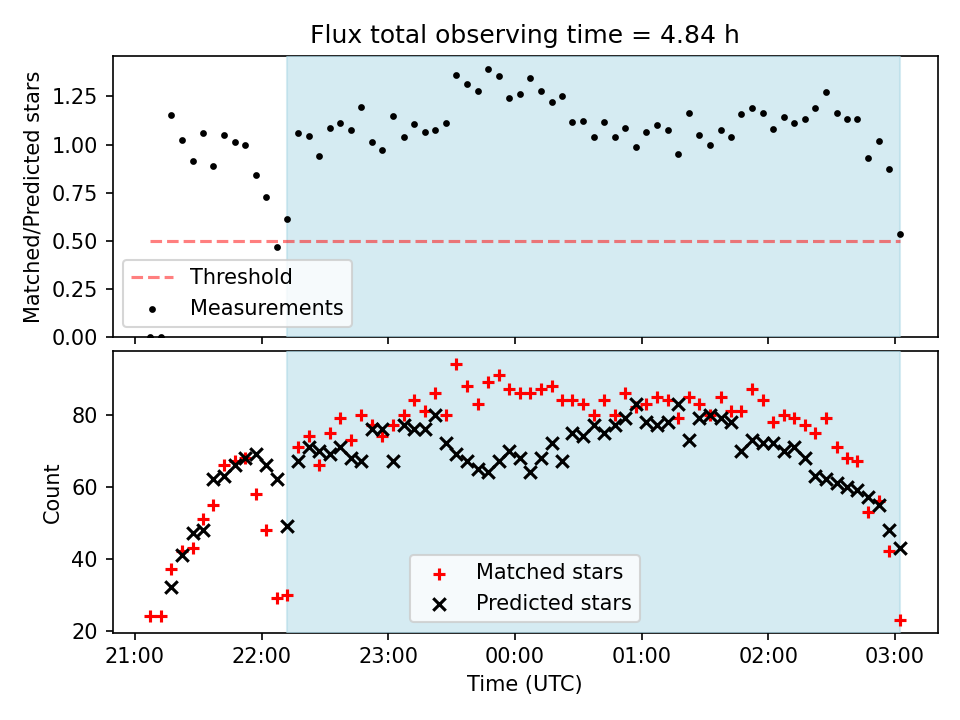 Flux total observing time = 4.84 h

Matched/Predicted stars

1.25
1.00
0.75
0.50
0.25
0.00

Threshold
Measurements

Count

80
60
40
20

Matched stars
Predicted stars

21:00 22:00 23:00 00:00 01:00 02:00 03:00

Time (UTC)